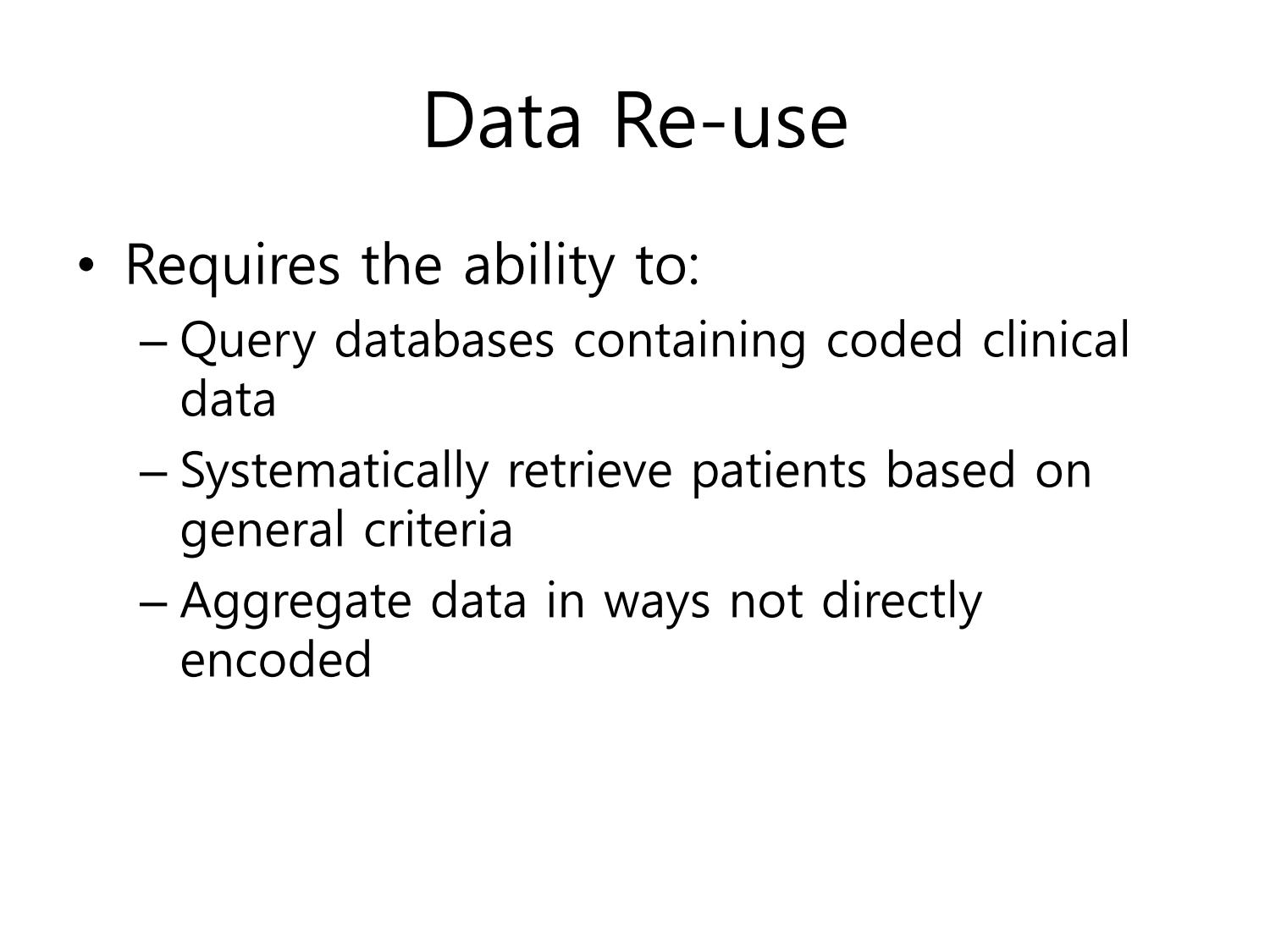 Data Re-use

• Requires the ability to:
  – Query databases containing coded clinical data
  – Systematically retrieve patients based on general criteria
  – Aggregate data in ways not directly encoded